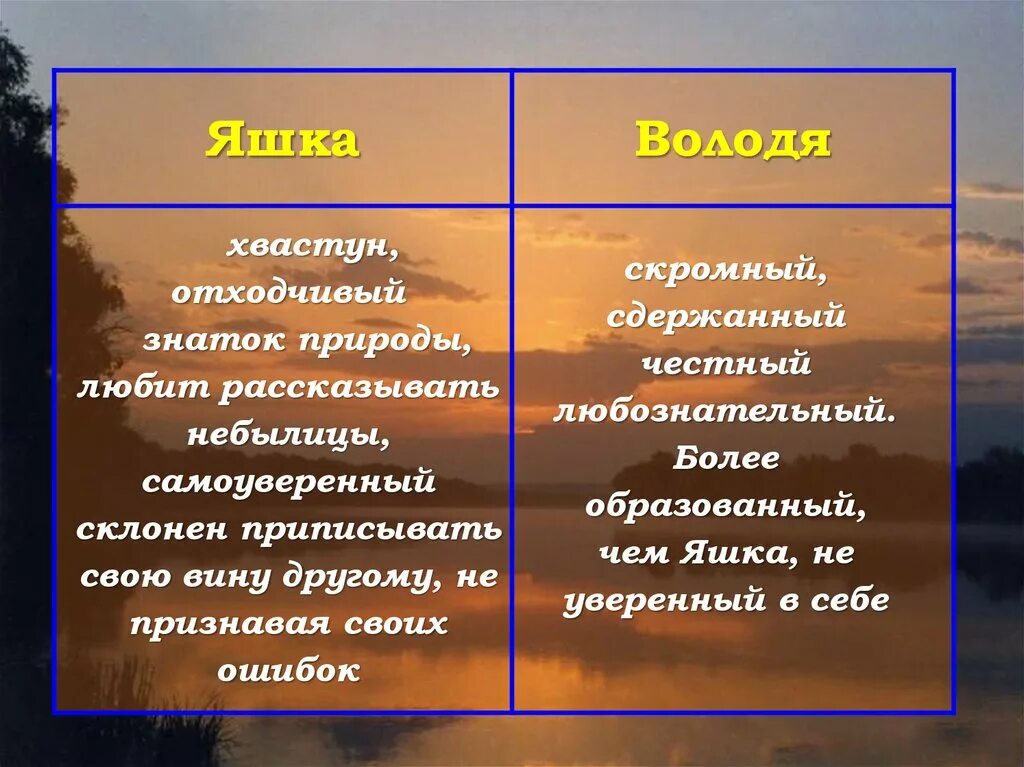 | Яшка | Володя |
|---|---|
| хвастун, отходчивый знаток природы, любит рассказывать небылицы, самоуверенный склонен приписывать свою вину другому, не признавая своих ошибок | скромный, сдержанный честный любознательный. Более образованный, чем Яшка, не уверенный в себе |